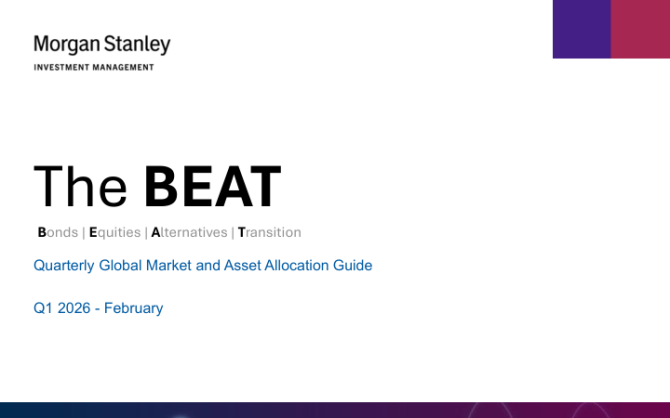 Morgan Stanley
INVESTMENT MANAGEMENT

The BEAT

Bonds | Equities | Alternatives | Transition

Quarterly Global Market and Asset Allocation Guide

Q1 2026 - February